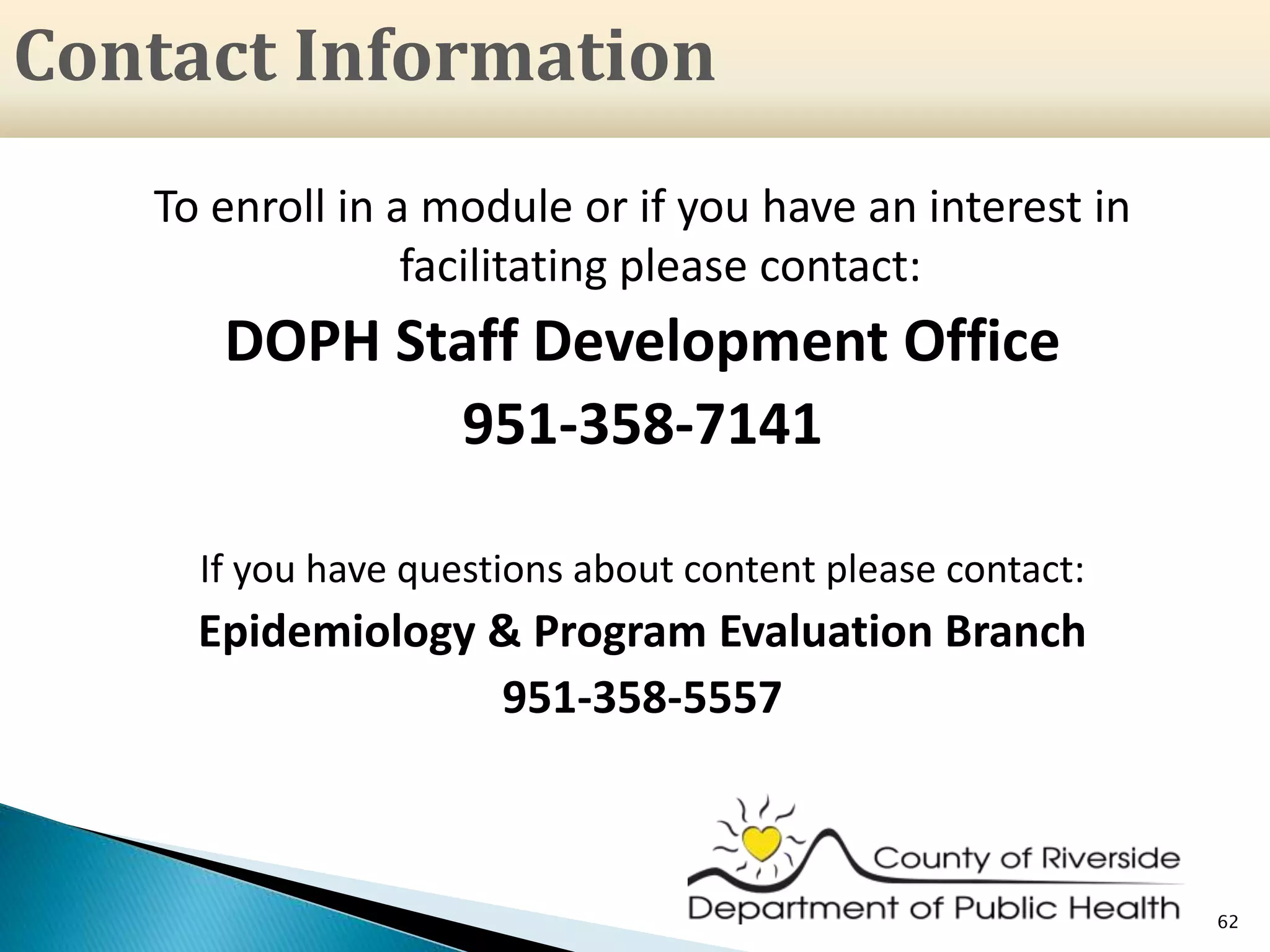 Contact Information

To enroll in a module or if you have an interest in facilitating please contact:

DOPH Staff Development Office

951-358-7141

If you have questions about content please contact:

Epidemiology & Program Evaluation Branch

951-358-5557

County of Riverside
Department of Public Health

62